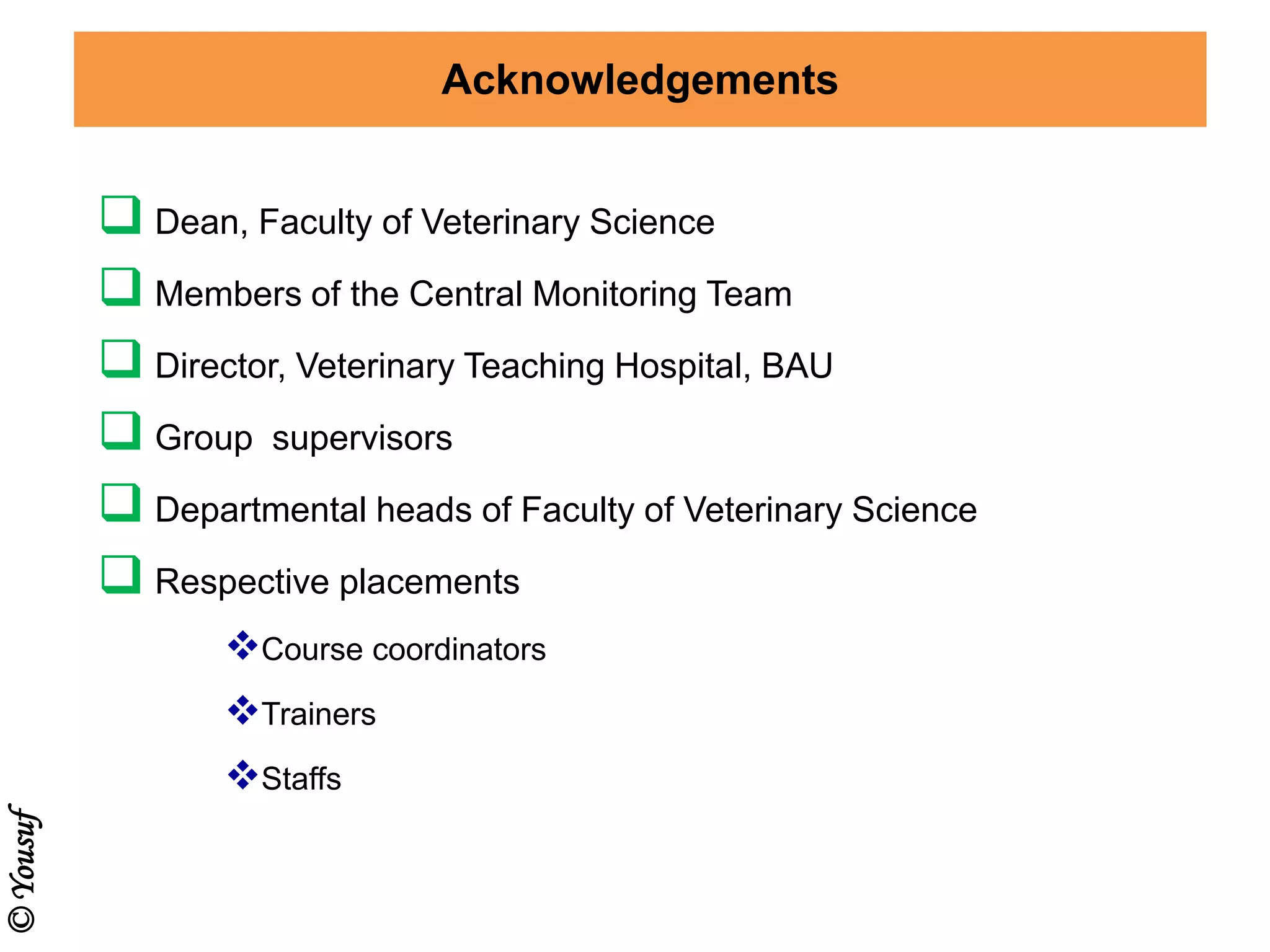 Acknowledgements

❑ Dean, Faculty of Veterinary Science

❑ Members of the Central Monitoring Team

❑ Director, Veterinary Teaching Hospital, BAU

❑ Group supervisors

❑ Departmental heads of Faculty of Veterinary Science

❑ Respective placements

❖ Course coordinators

❖ Trainers

❖ Staffs

© Yousuf